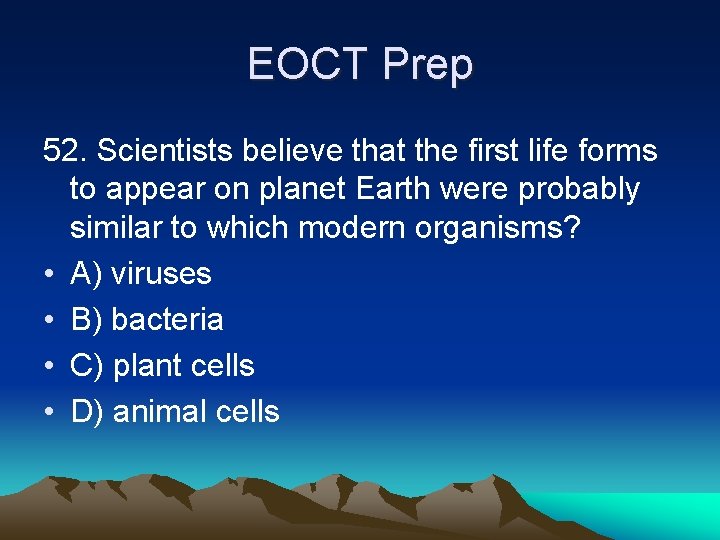 EOCT Prep

52. Scientists believe that the first life forms to appear on planet Earth were probably similar to which modern organisms?

• A) viruses
• B) bacteria
• C) plant cells
• D) animal cells